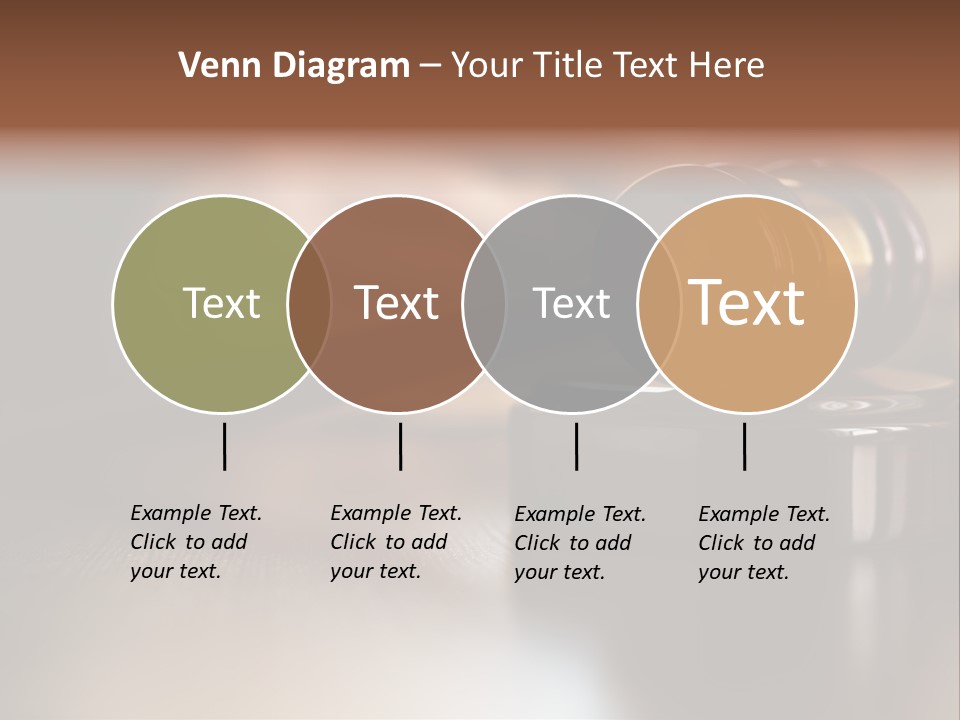 Venn Diagram – Your Title Text Here

Text

Text

Text

Text

Example Text. Click to add your text.

Example Text. Click to add your text.

Example Text. Click to add your text.

Example Text. Click to add your text.